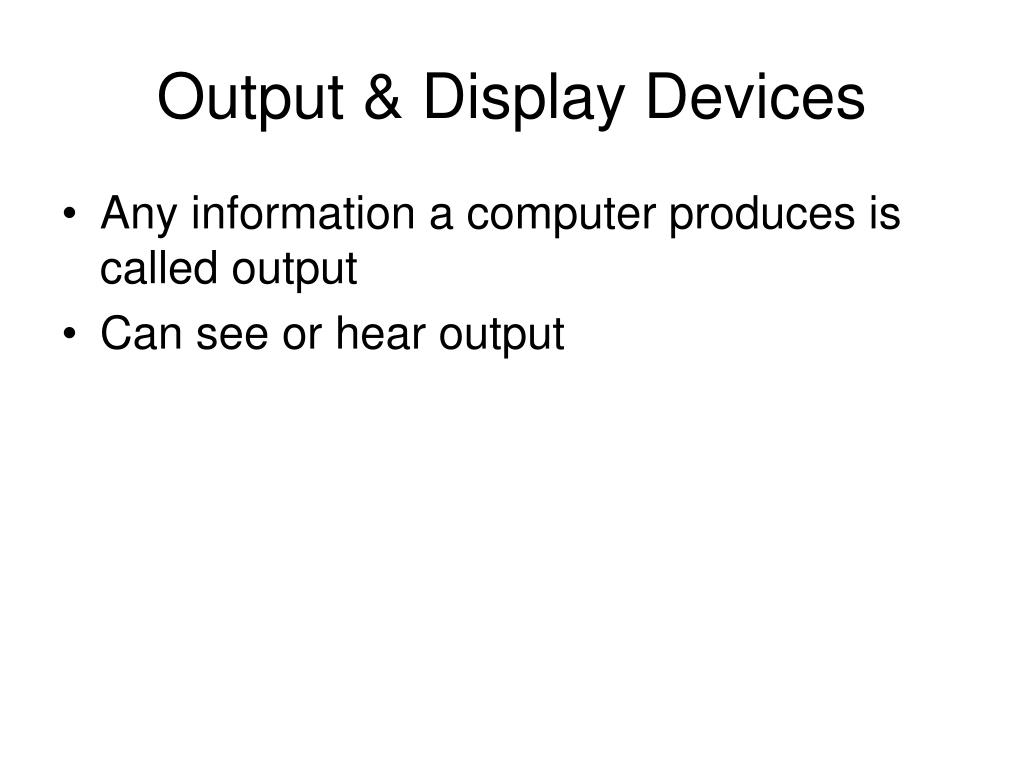 Output & Display Devices

• Any information a computer produces is called output
• Can see or hear output